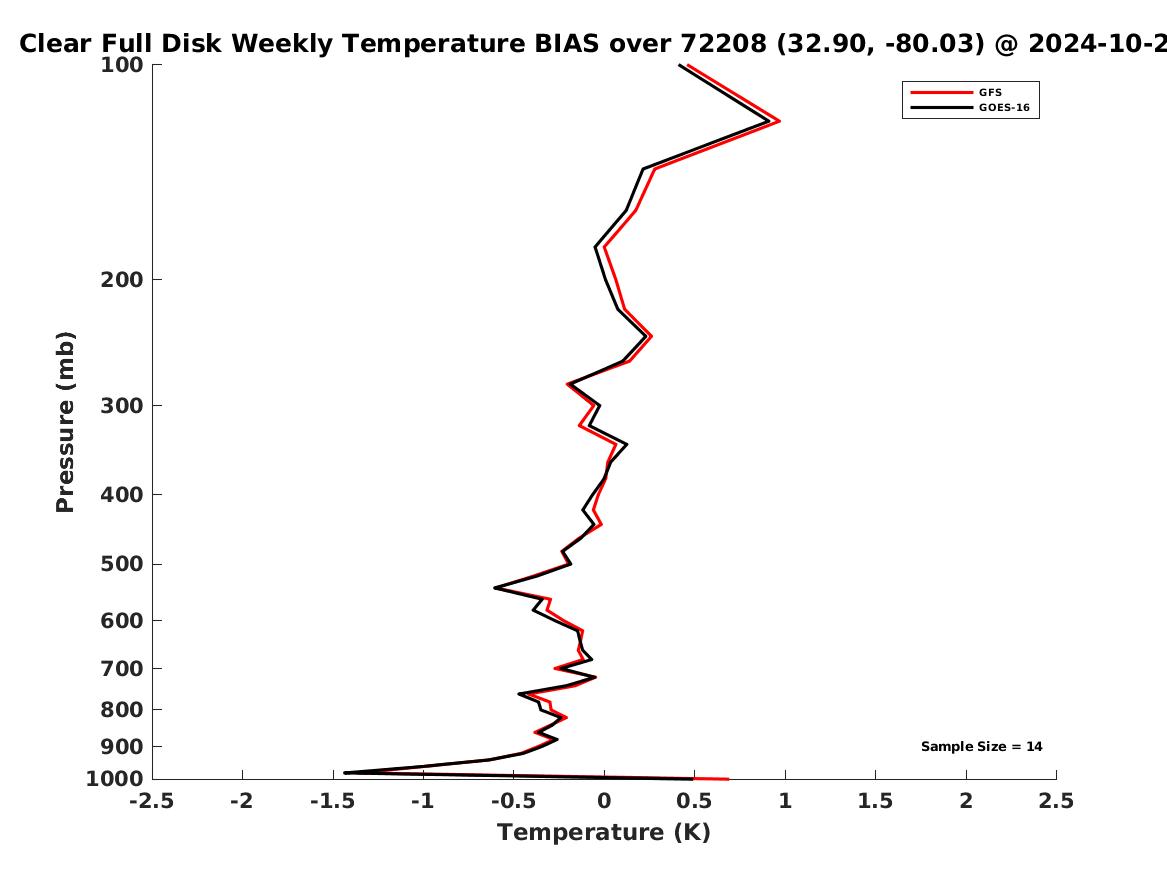 Clear Full Disk Weekly Temperature BIAS over 72208 (32.90, -80.03) @ 2024-10-2

GFS
GOES-16

Pressure (mb)

100
200
300
400
500
600
700
800
900
1000

Sample Size = 14

-2.5 -2 -1.5 -1 -0.5 0 0.5 1 1.5 2 2.5

Temperature (K)